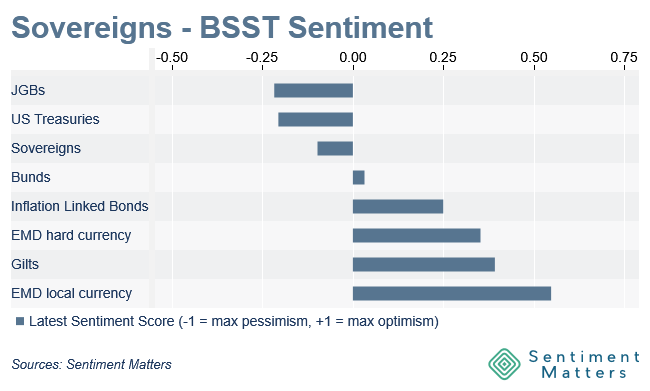 Sovereigns - BSST Sentiment

-0.50 -0.25 0.00 0.25 0.50 0.75

JGBs
US Treasuries
Sovereigns
Bunds
Inflation Linked Bonds
EMD hard currency
Gilts
EMD local currency

Latest Sentiment Score (-1 = max pessimism, +1 = max optimism)

Sources: Sentiment Matters

Sentiment Matters